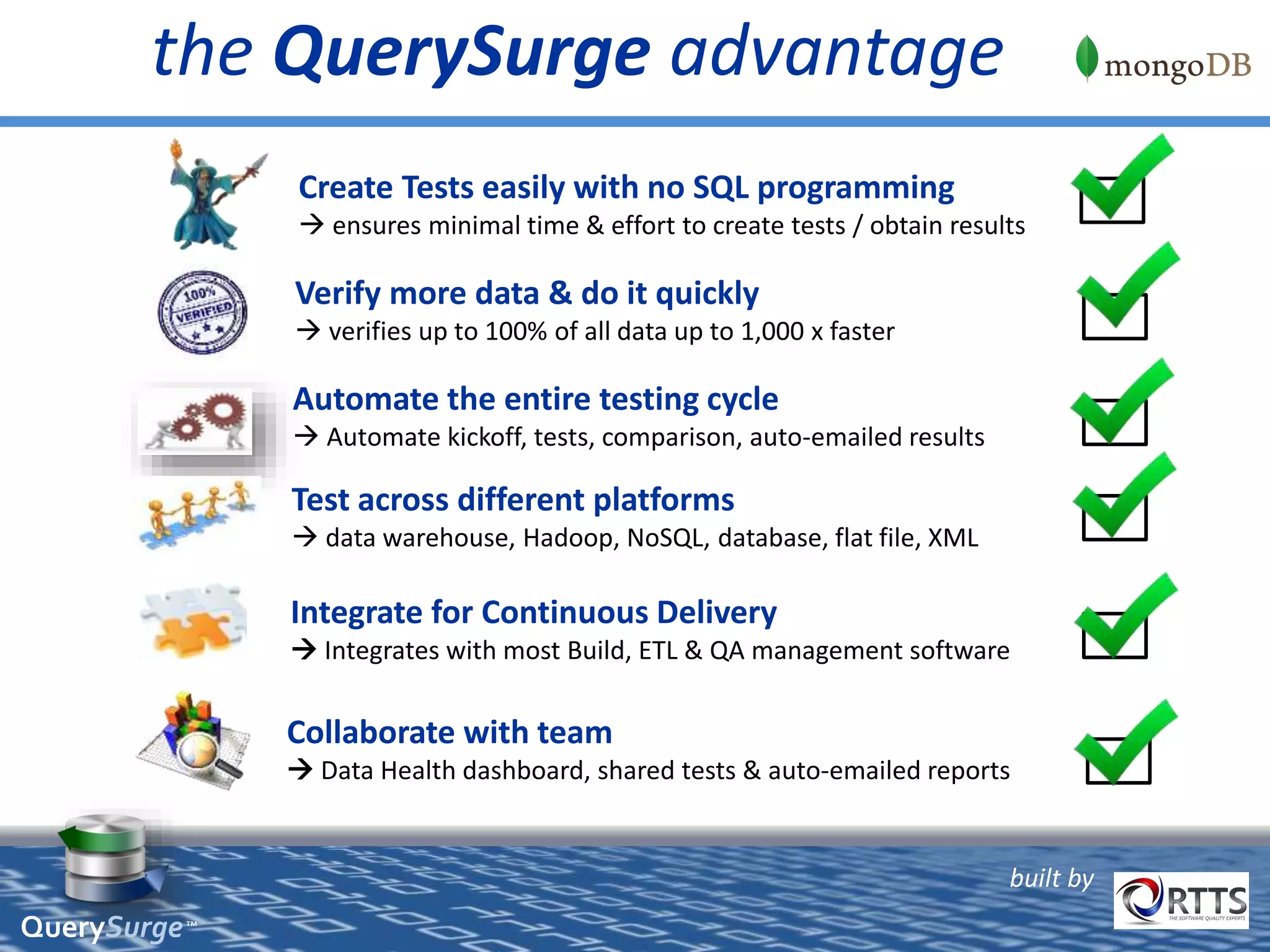 the QuerySurge advantage

mongoDB

Create Tests easily with no SQL programming
→ ensures minimal time & effort to create tests / obtain results

100% VERIFIED

Verify more data & do it quickly
→ verifies up to 100% of all data up to 1,000 x faster

Automate the entire testing cycle
→ Automate kickoff, tests, comparison, auto-emailed results

Test across different platforms
→ data warehouse, Hadoop, NoSQL, database, flat file, XML

Integrate for Continuous Delivery
→ Integrates with most Build, ETL & QA management software

Collaborate with team
→ Data Health dashboard, shared tests & auto-emailed reports

QuerySurge™

built by

RTTS
THE SOFTWARE QUALITY EXPERTS